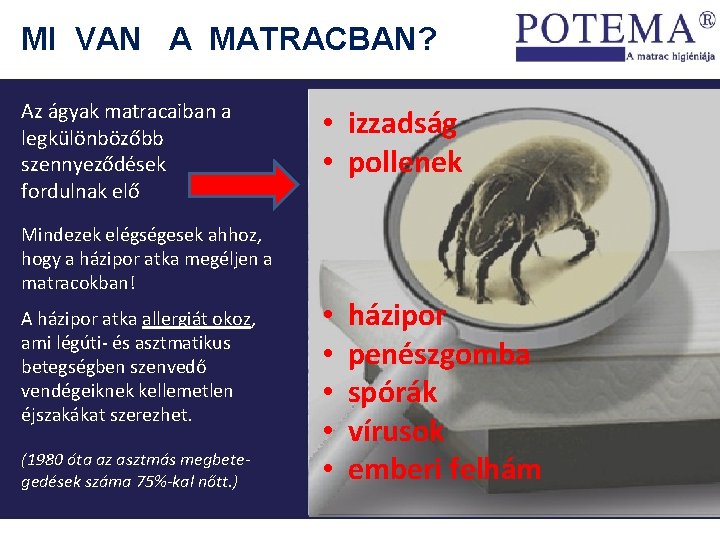 MI VAN A MATRACBAN?

POTEMA®
A matrac higiéniája

Az ágyak matracaiban a legkülönbözőbb szennyeződések fordulnak elő

Mindezek elégségesek ahhoz, hogy a házipor atka megéljen a matracokban!

A házipor atka allergiát okoz, ami légúti- és asztmatikus betegségben szenvedő vendégeiknek kellemetlen éjszakákat szerezhet.

(1980 óta az asztmás megbetegedések száma 75%-kal nőtt.)

• izzadság
• pollenek

• házipor
• penészgomba
• spórák
• vírusok
• emberi felhám